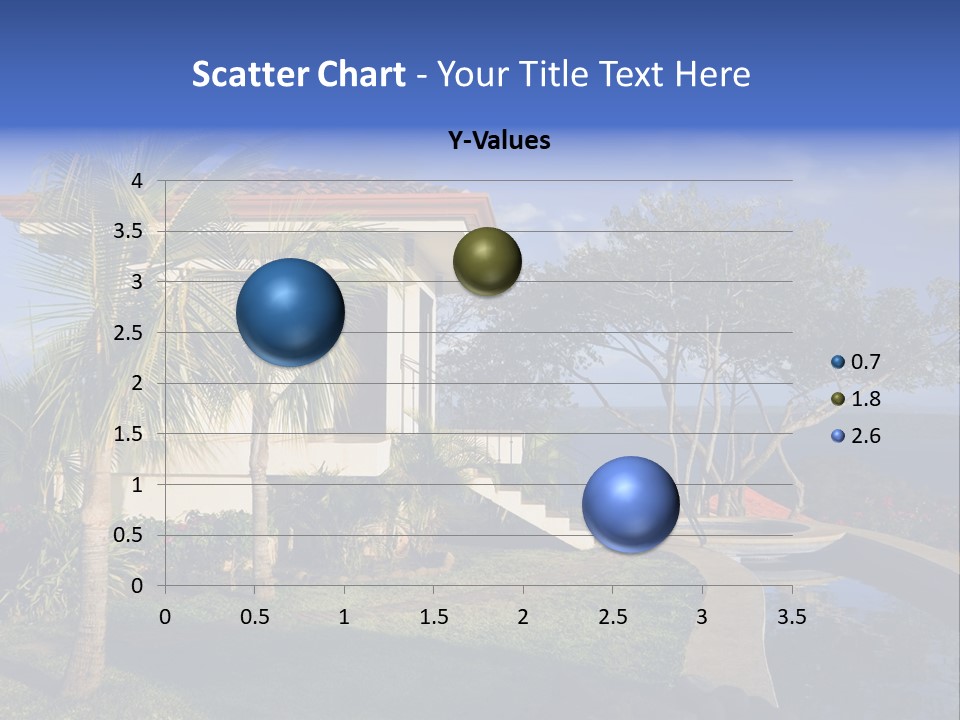 Scatter Chart - Your Title Text Here

Y-Values

4
3.5
3
2.5
2
1.5
1
0.5
0

0 0.5 1 1.5 2 2.5 3 3.5

0.7
1.8
2.6